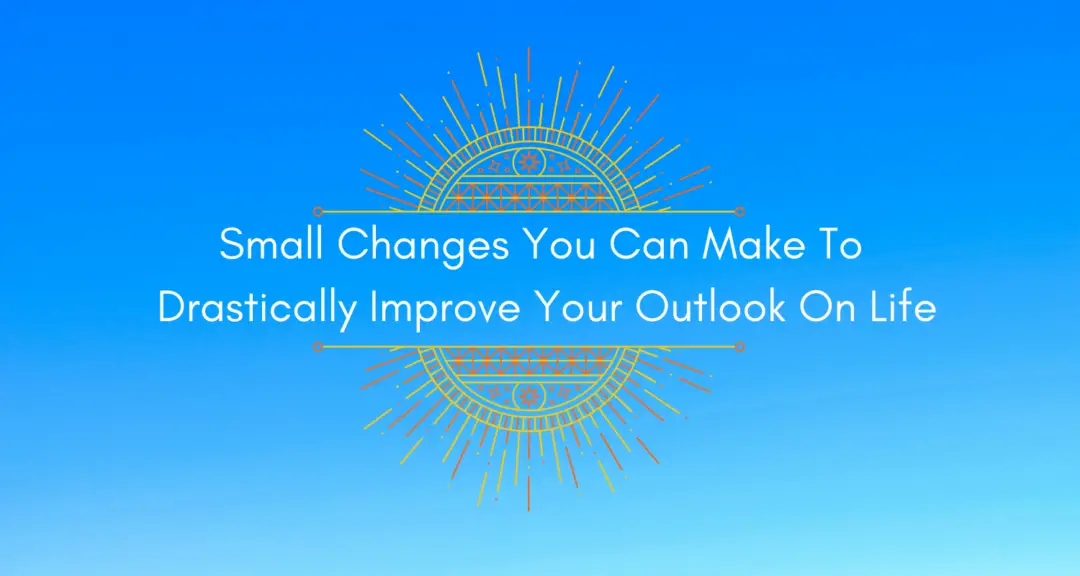 Small Changes You Can Make To Drastically Improve Your Outlook On Life